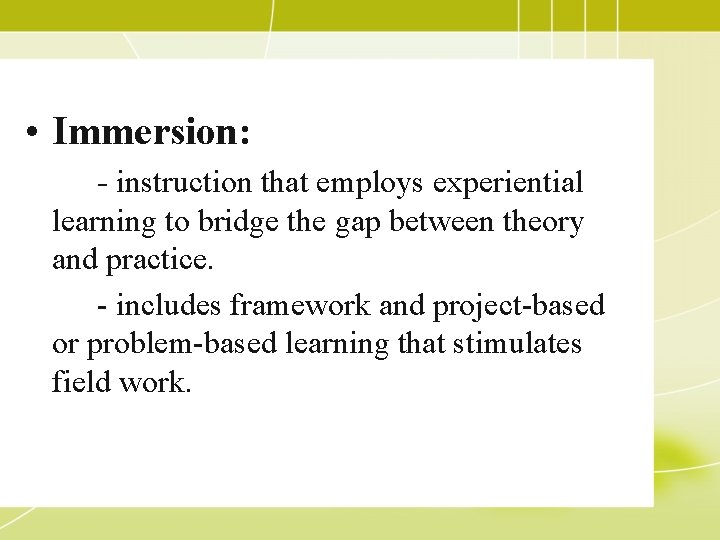 • Immersion:

- instruction that employs experiential learning to bridge the gap between theory and practice.

- includes framework and project-based or problem-based learning that stimulates field work.